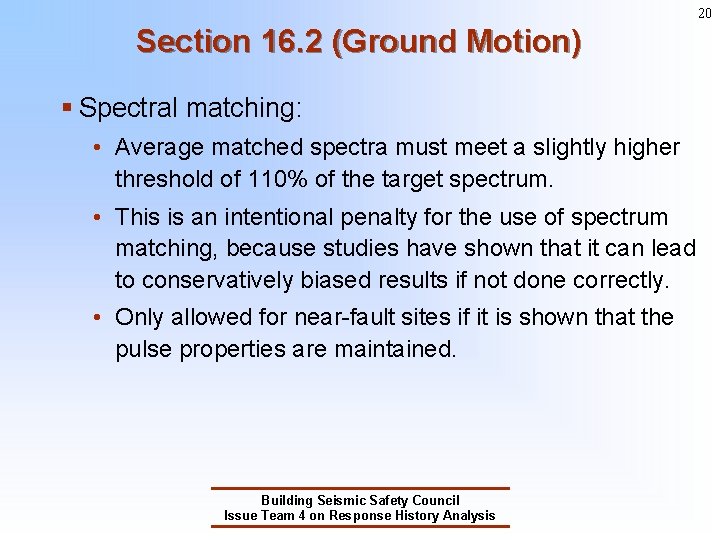 20

Section 16.2 (Ground Motion)

▪ Spectral matching:

• Average matched spectra must meet a slightly higher threshold of 110% of the target spectrum.

• This is an intentional penalty for the use of spectrum matching, because studies have shown that it can lead to conservatively biased results if not done correctly.

• Only allowed for near-fault sites if it is shown that the pulse properties are maintained.

Building Seismic Safety Council
Issue Team 4 on Response History Analysis